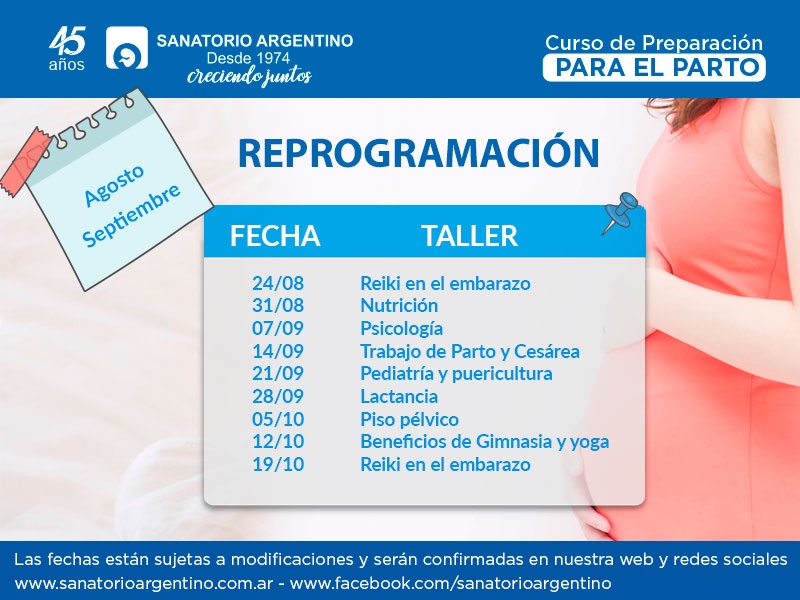 45 años

SANATORIO ARGENTINO
Desde 1974
creciendo juntos

Curso de Preparación
PARA EL PARTO

Agosto
Septiembre

REPROGRAMACIÓN

| FECHA | TALLER |
|---|---|
| 24/08 | Reiki en el embarazo |
| 31/08 | Nutrición |
| 07/09 | Psicología |
| 14/09 | Trabajo de Parto y Cesárea |
| 21/09 | Pediatría y puericultura |
| 28/09 | Lactancia |
| 05/10 | Piso pélvico |
| 12/10 | Beneficios de Gimnasia y yoga |
| 19/10 | Reiki en el embarazo |

Las fechas están sujetas a modificaciones y serán confirmadas en nuestra web y redes sociales
www.sanatorioargentino.com.ar - www.facebook.com/sanatorioargentino